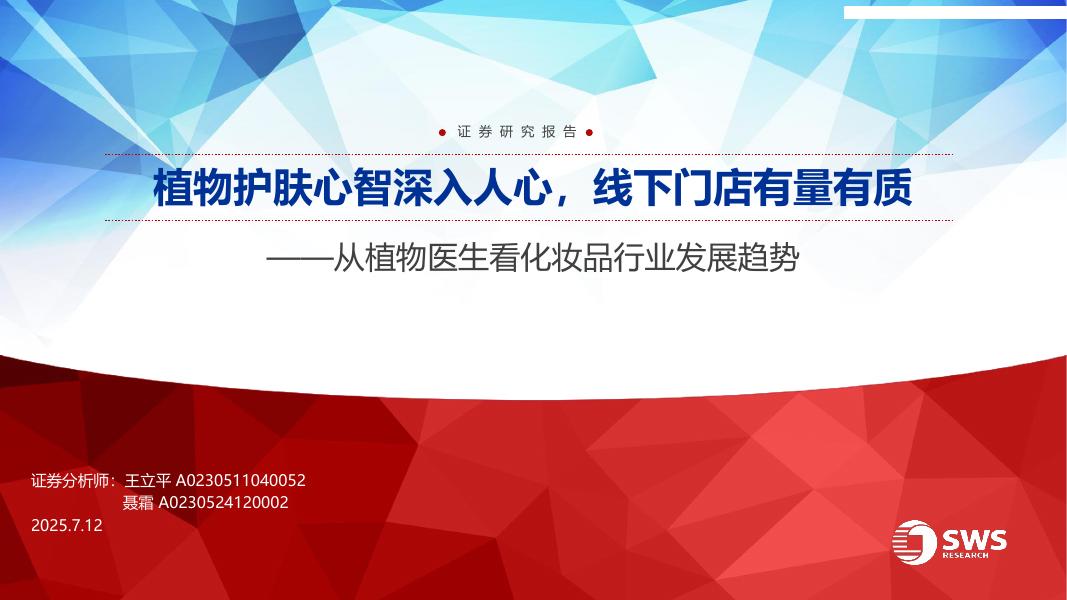 证券研究报告

植物护肤心智深入人心，线下门店有量有质

——从植物医生看化妆品行业发展趋势

证券分析师：王立平 A0230511040052
聂霜 A0230524120002

2025.7.12

SWS
RESEARCH